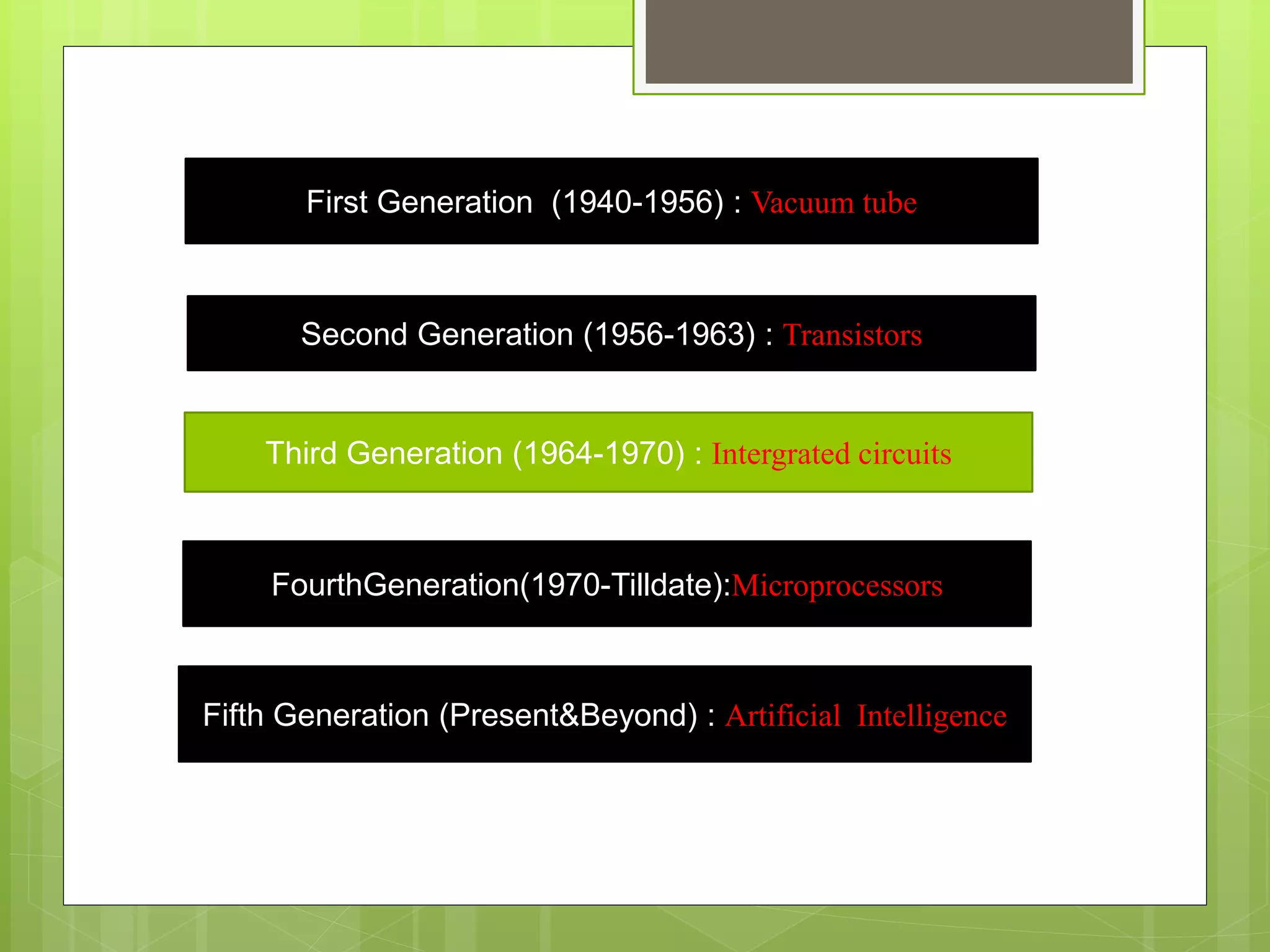 First Generation (1940-1956) : Vacuum tube

Second Generation (1956-1963) : Transistors

Third Generation (1964-1970) : Intergrated circuits

FourthGeneration(1970-Tilldate):Microprocessors

Fifth Generation (Present&Beyond) : Artificial Intelligence